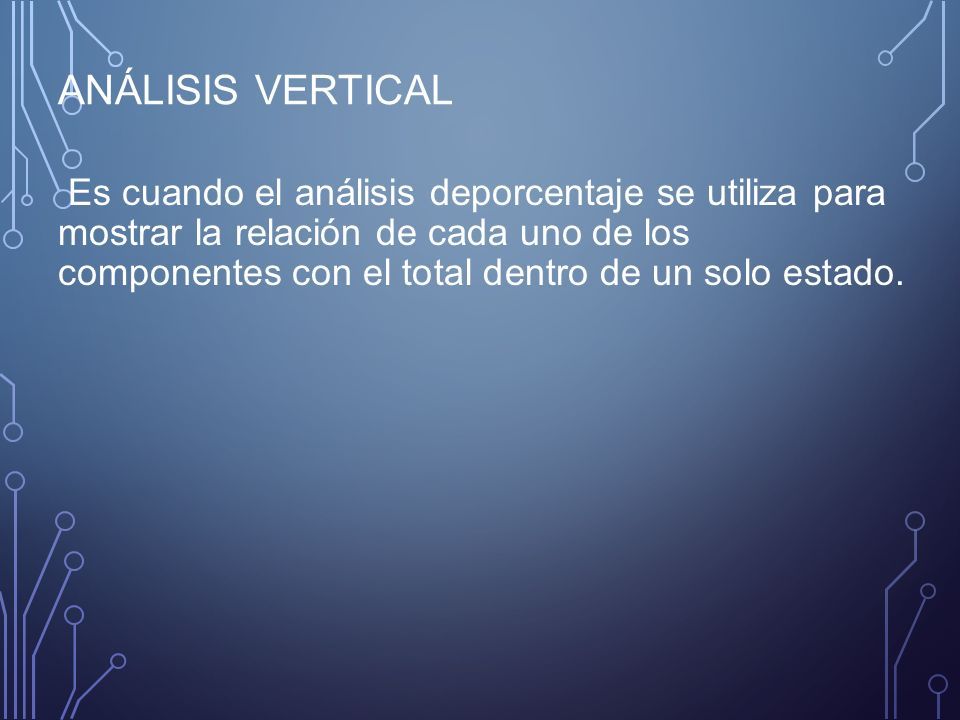 ANÁLISIS VERTICAL

Es cuando el análisis deporcentaje se utiliza para mostrar la relación de cada uno de los componentes con el total dentro de un solo estado.